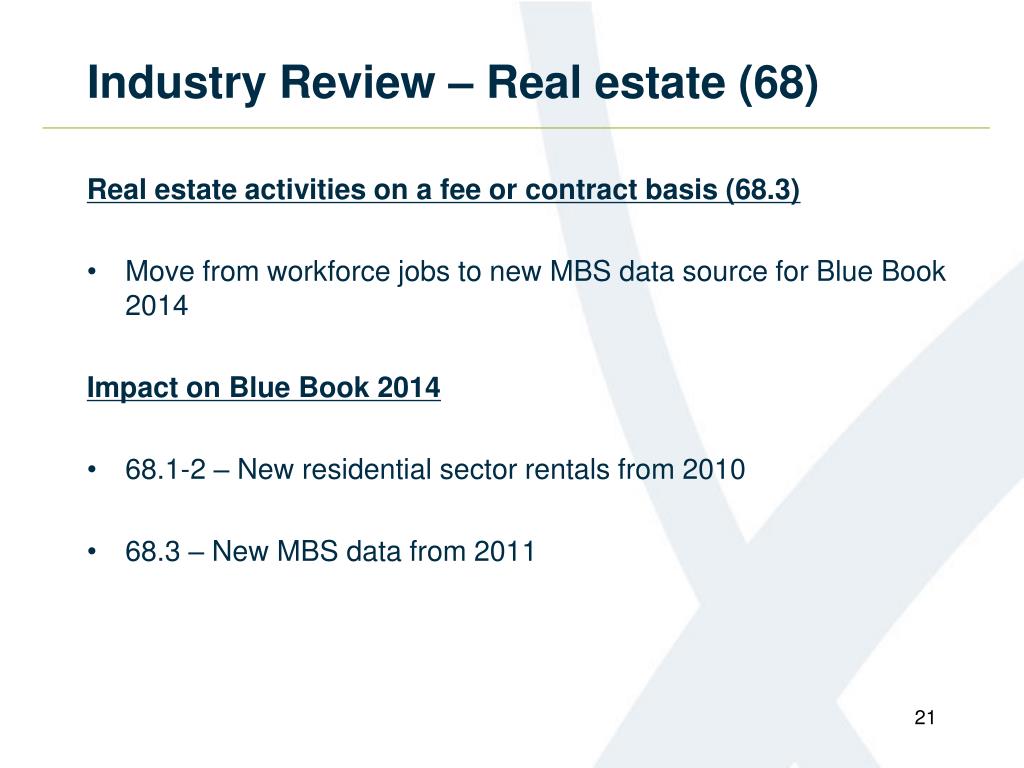 Industry Review – Real estate (68)

Real estate activities on a fee or contract basis (68.3)

• Move from workforce jobs to new MBS data source for Blue Book 2014

Impact on Blue Book 2014

• 68.1-2 – New residential sector rentals from 2010

• 68.3 – New MBS data from 2011

21